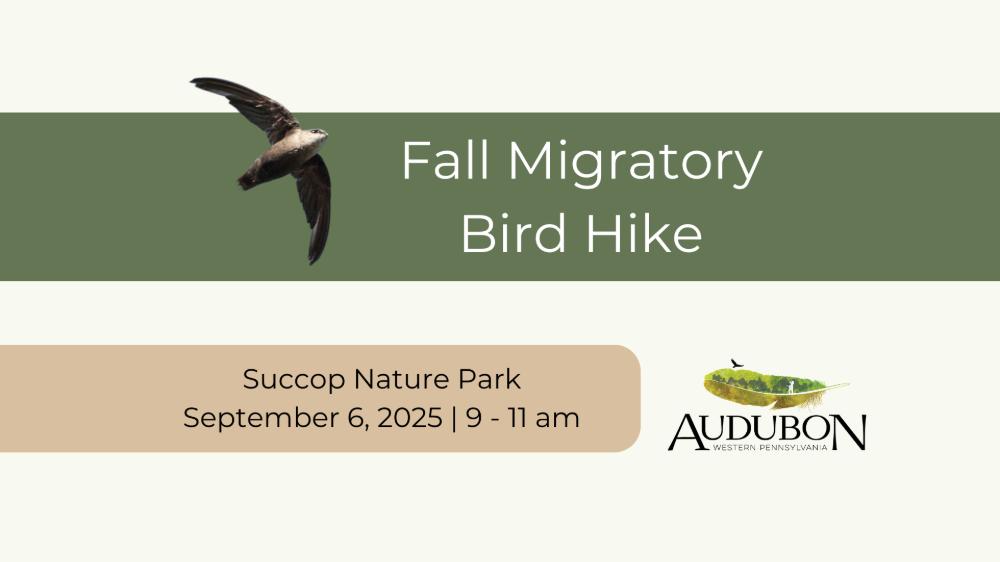 Fall Migratory Bird Hike

Succop Nature Park
September 6, 2025 | 9 - 11 am

AUDUBON
WESTERN PENNSYLVANIA